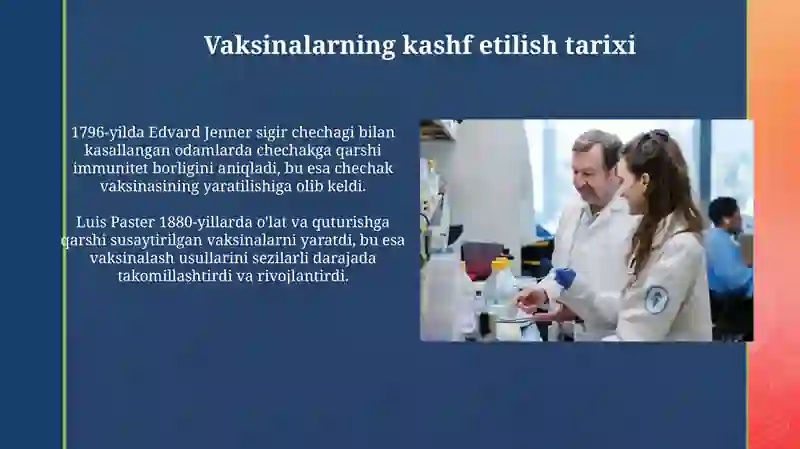 Vaksinalarning kashf etilish tarixi

1796-yilda Edvard Jenner sigir chechagi bilan kasallangan odamlarda chechakga qarshi immunitet borligini aniqladi, bu esa chechak vaksinasining yaratilishiga olib keldi.

Luis Paster 1880-yillarda o'lat va quturishga qarshi susaytirilgan vaksinalarni yaratdi, bu esa vaksinalash usullarini sezilarli darajada takomillashtirdi va rivojlantirdi.